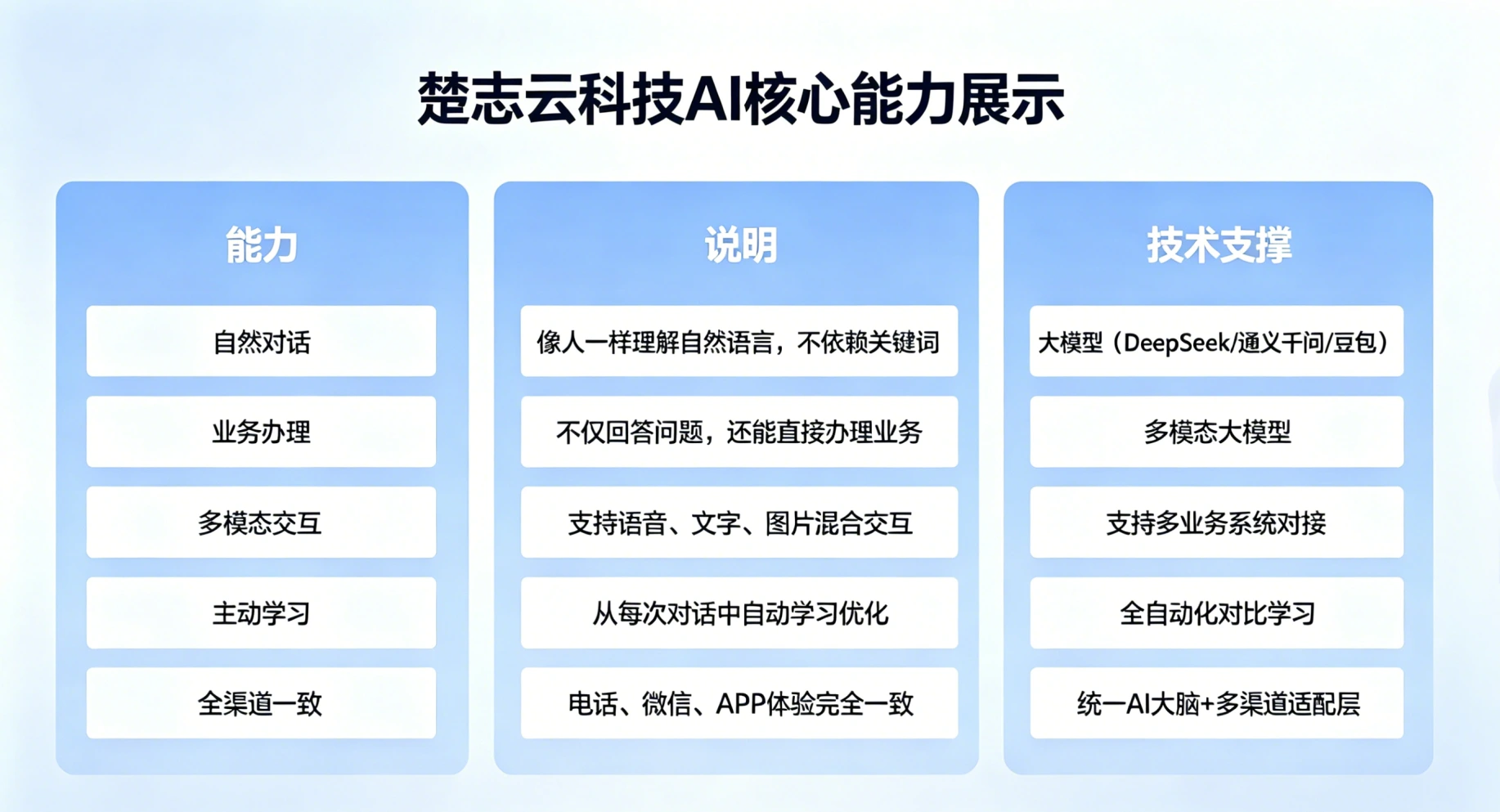 楚志云科技AI核心能力展示

| 能力 | 说明 | 技术支撑 |
|---|---|---|
| 自然对话 | 像人一样理解自然语言，不依赖关键词 | 大模型（DeepSeek/通义千问/豆包） |
| 业务办理 | 不仅回答问题，还能直接办理业务 | 多模态大模型 |
| 多模态交互 | 支持语音、文字、图片混合交互 | 支持多业务系统对接 |
| 主动学习 | 从每次对话中自动学习优化 | 全自动化对比学习 |
| 全渠道一致 | 电话、微信、APP体验完全一致 | 统一AI大脑+多渠道适配层 |